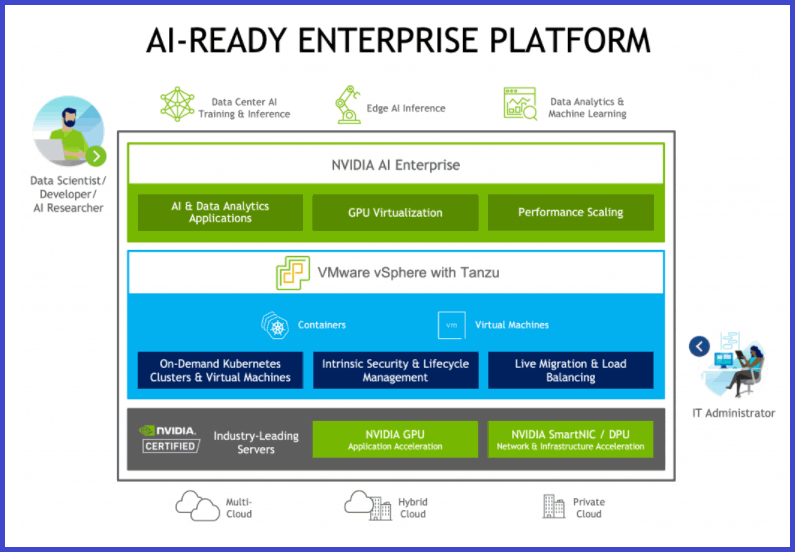 AI-READY ENTERPRISE PLATFORM

Data Center AI Training & Inference

Edge AI Inference

Data Analytics & Machine Learning

Data Scientist/ Developer/ AI Researcher

NVIDIA AI Enterprise

AI & Data Analytics Applications

GPU Virtualization

Performance Scaling

VMware vSphere with Tanzu

Containers

vm

Virtual Machines

On-Demand Kubernetes Clusters & Virtual Machines

Intrinsic Security & Lifecycle Management

Live Migration & Load Balancing

IT Administrator

NVIDIA. CERTIFIED

Industry-Leading Servers

NVIDIA GPU
Application Acceleration

NVIDIA SmartNIC / DPU
Network & Infrastructure Acceleration

Multi-Cloud

Hybrid Cloud

Private Cloud